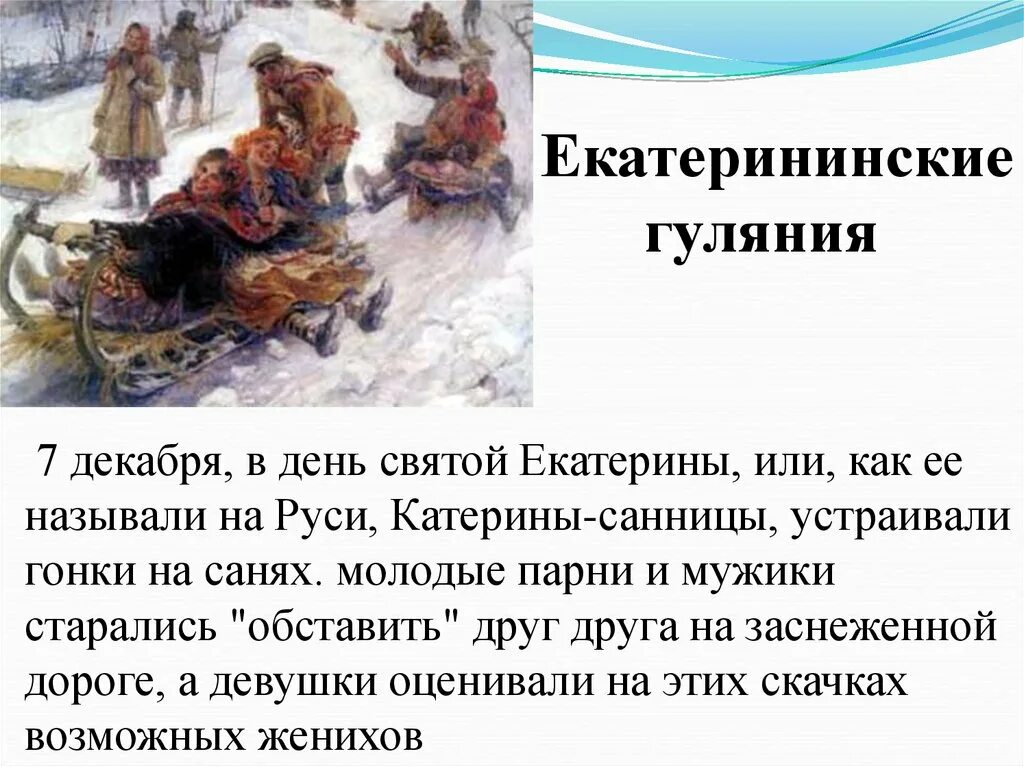 Екатерининские гуляния

7 декабря, в день святой Екатерины, или, как ее называли на Руси, Катерины-санницы, устраивали гонки на санях. молодые парни и мужики старались "обставить" друг друга на заснеженной дороге, а девушки оценивали на этих скачках возможных женихов